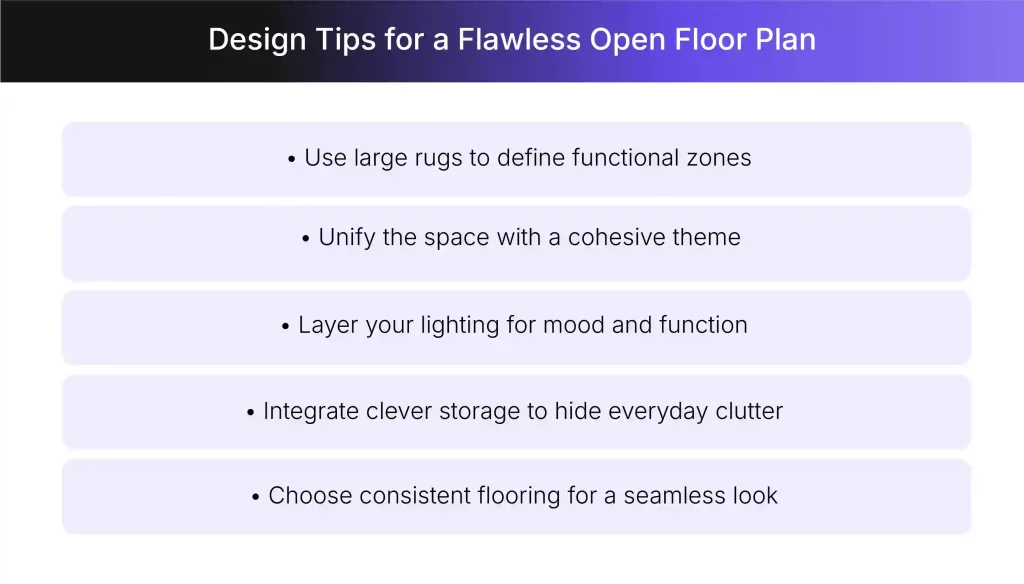 Design Tips for a Flawless Open Floor Plan

• Use large rugs to define functional zones

• Unify the space with a cohesive theme

• Layer your lighting for mood and function

• Integrate clever storage to hide everyday clutter

• Choose consistent flooring for a seamless look